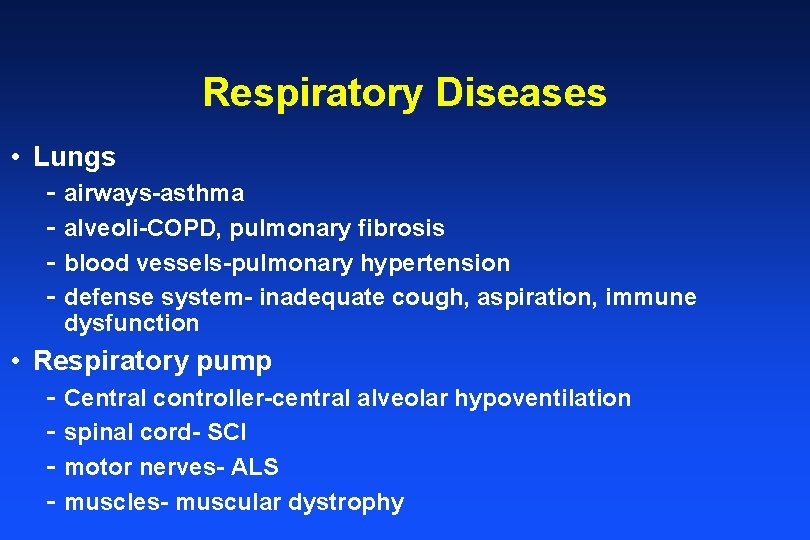 Respiratory Diseases

• Lungs
- airways-asthma
- alveoli-COPD, pulmonary fibrosis
- blood vessels-pulmonary hypertension
- defense system- inadequate cough, aspiration, immune dysfunction

• Respiratory pump
- Central controller-central alveolar hypoventilation
- spinal cord- SCI
- motor nerves- ALS
- muscles- muscular dystrophy